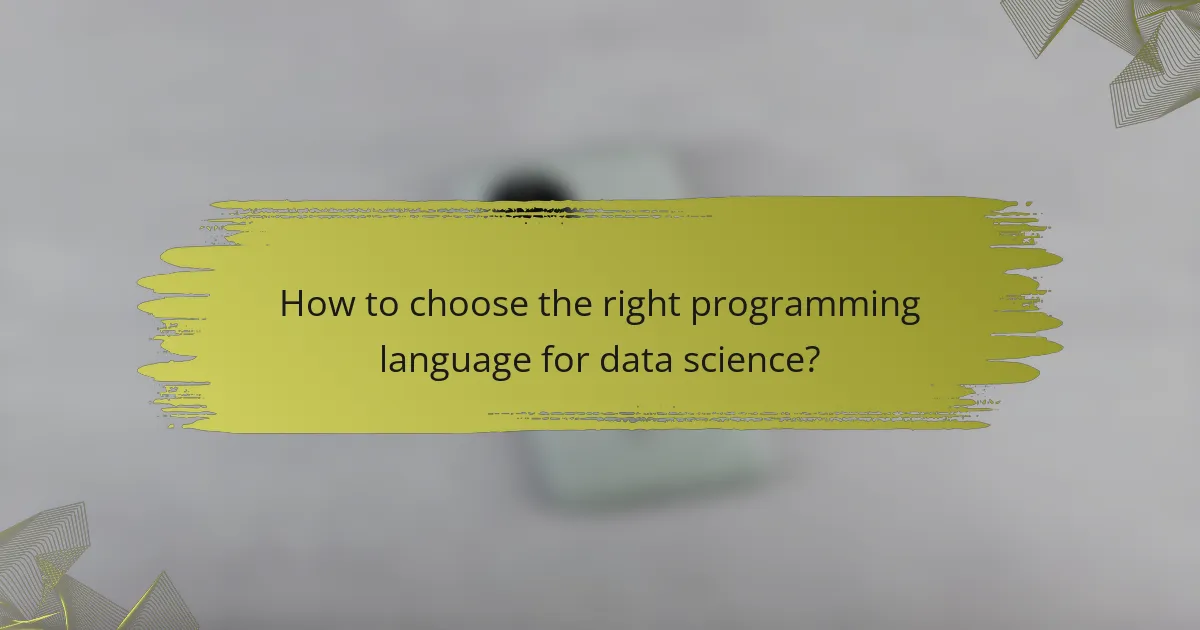 How to choose the right programming language for data science?